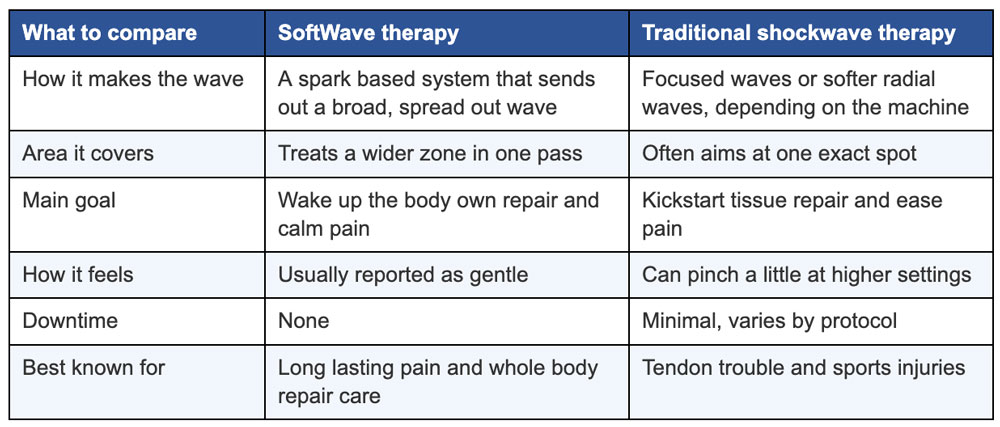 | What to compare | SoftWave therapy | Traditional shockwave therapy |
|---|---|---|
| How it makes the wave | A spark based system that sends out a broad, spread out wave | Focused waves or softer radial waves, depending on the machine |
| Area it covers | Treats a wider zone in one pass | Often aims at one exact spot |
| Main goal | Wake up the body own repair and calm pain | Kickstart tissue repair and ease pain |
| How it feels | Usually reported as gentle | Can pinch a little at higher settings |
| Downtime | None | Minimal, varies by protocol |
| Best known for | Long lasting pain and whole body repair care | Tendon trouble and sports injuries |